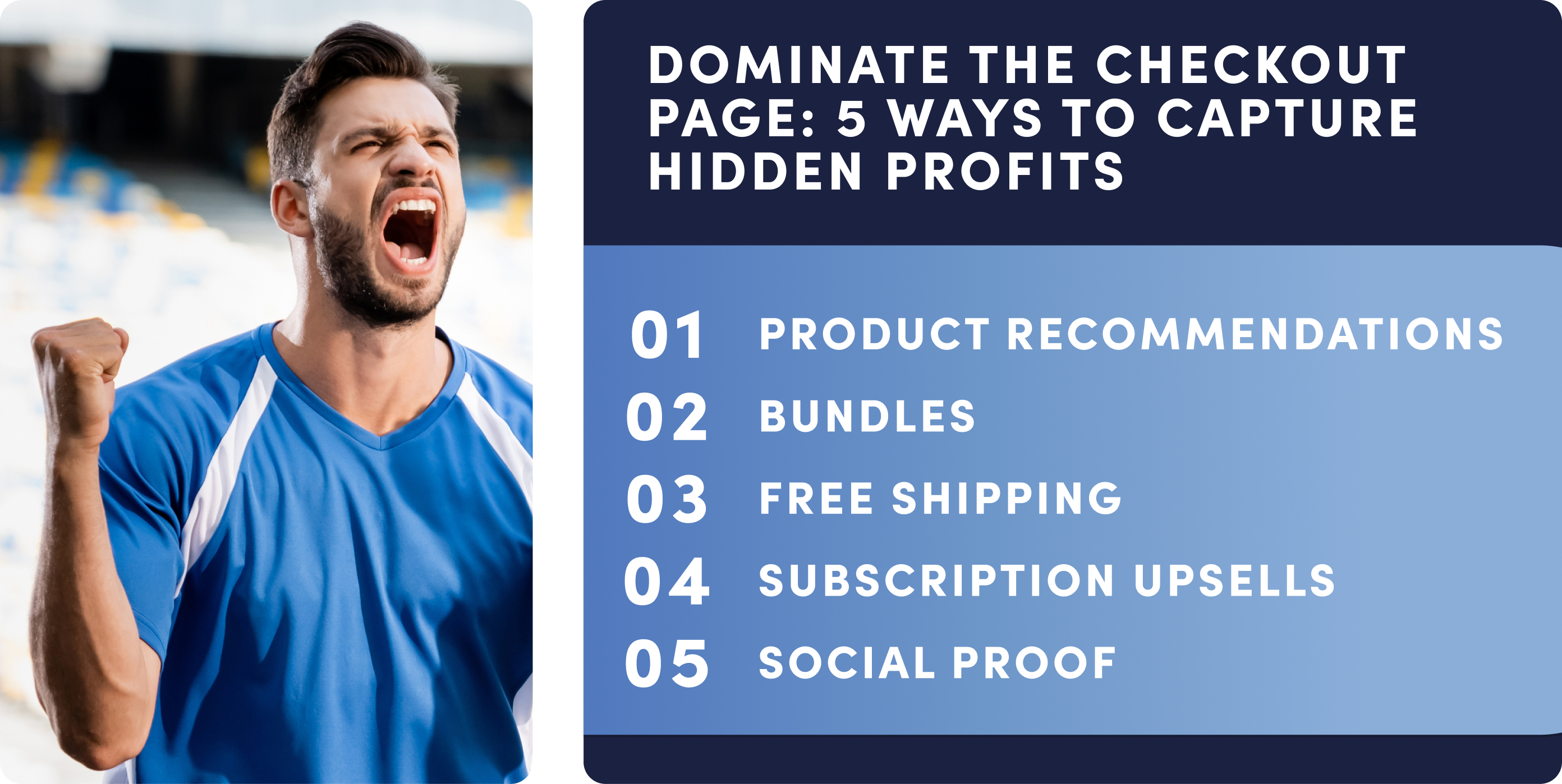 DOMINATE THE CHECKOUT PAGE: 5 WAYS TO CAPTURE HIDDEN PROFITS

01 PRODUCT RECOMMENDATIONS
02 BUNDLES
03 FREE SHIPPING
04 SUBSCRIPTION UPSELLS
05 SOCIAL PROOF